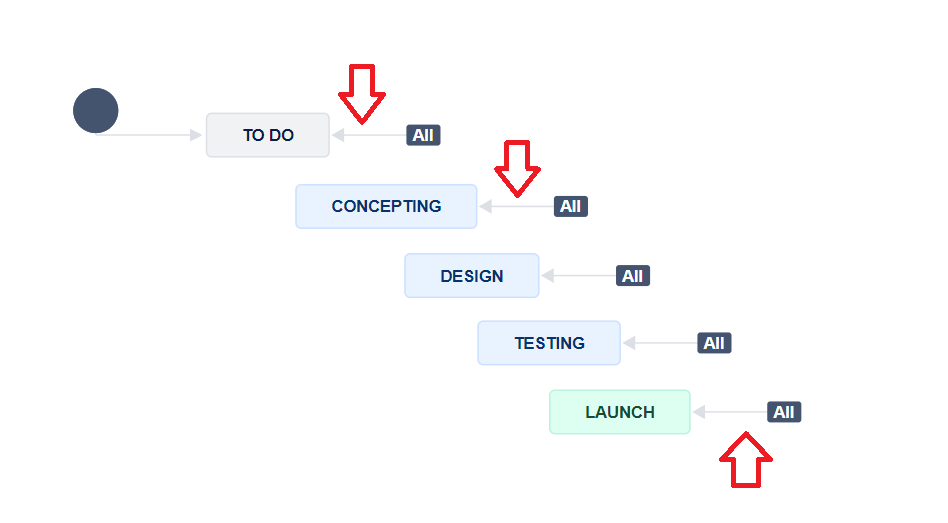 TO DO
All
CONCEPTING
All
DESIGN
All
TESTING
All
LAUNCH
All